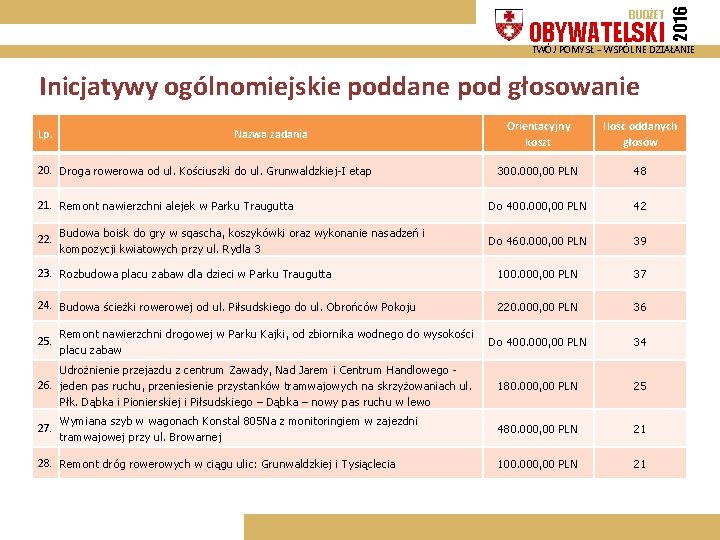 BUDŻET OBYWATELSKI 2016
TWÓJ POMYSŁ – WSPÓLNE DZIAŁANIE

Inicjatywy ogólnomiejskie poddane pod głosowanie

| Lp. | Nazwa zadania | Orientacyjny koszt | Ilość oddanych głosów |
|---|---|---|---|
| 20. | Droga rowerowa od ul. Kościuszki do ul. Grunwaldzkiej-I etap | 300.000,00 PLN | 48 |
| 21. | Remont nawierzchni alejek w Parku Traugutta | Do 400.000,00 PLN | 42 |
| 22. | Budowa boisk do gry w sqascha, koszykówki oraz wykonanie nasadzeń i kompozycji kwiatowych przy ul. Rydla 3 | Do 460.000,00 PLN | 39 |
| 23. | Rozbudowa placu zabaw dla dzieci w Parku Traugutta | 100.000,00 PLN | 37 |
| 24. | Budowa ścieżki rowerowej od ul. Piłsudskiego do ul. Obrońców Pokoju | 220.000,00 PLN | 36 |
| 25. | Remont nawierzchni drogowej w Parku Kajki, od zbiornika wodnego do wysokości placu zabaw | Do 400.000,00 PLN | 34 |
| 26. | Udrożnienie przejazdu z centrum Zawady, Nad Jarem i Centrum Handlowego - jeden pas ruchu, przeniesienie przystanków tramwajowych na skrzyżowaniach ul. Płk. Dąbka i Pionierskiej i Piłsudskiego – Dąbka – nowy pas ruchu w lewo | 180.000,00 PLN | 25 |
| 27. | Wymiana szyb w wagonach Konstal 805Na z monitoringiem w zajezdni tramwajowej przy ul. Browarnej | 480.000,00 PLN | 21 |
| 28. | Remont dróg rowerowych w ciągu ulic: Grunwaldzkiej i Tysiąclecia | 100.000,00 PLN | 21 |